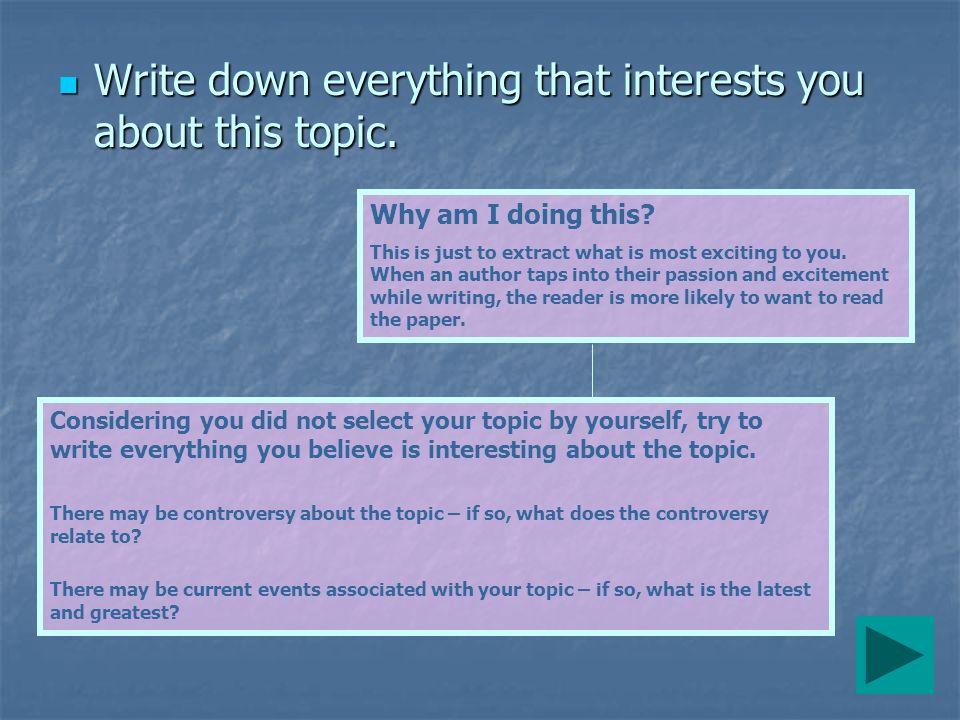 Write down everything that interests you about this topic.

Why am I doing this?

This is just to extract what is most exciting to you. When an author taps into their passion and excitement while writing, the reader is more likely to want to read the paper.

Considering you did not select your topic by yourself, try to write everything you believe is interesting about the topic.

There may be controversy about the topic – if so, what does the controversy relate to?

There may be current events associated with your topic – if so, what is the latest and greatest?